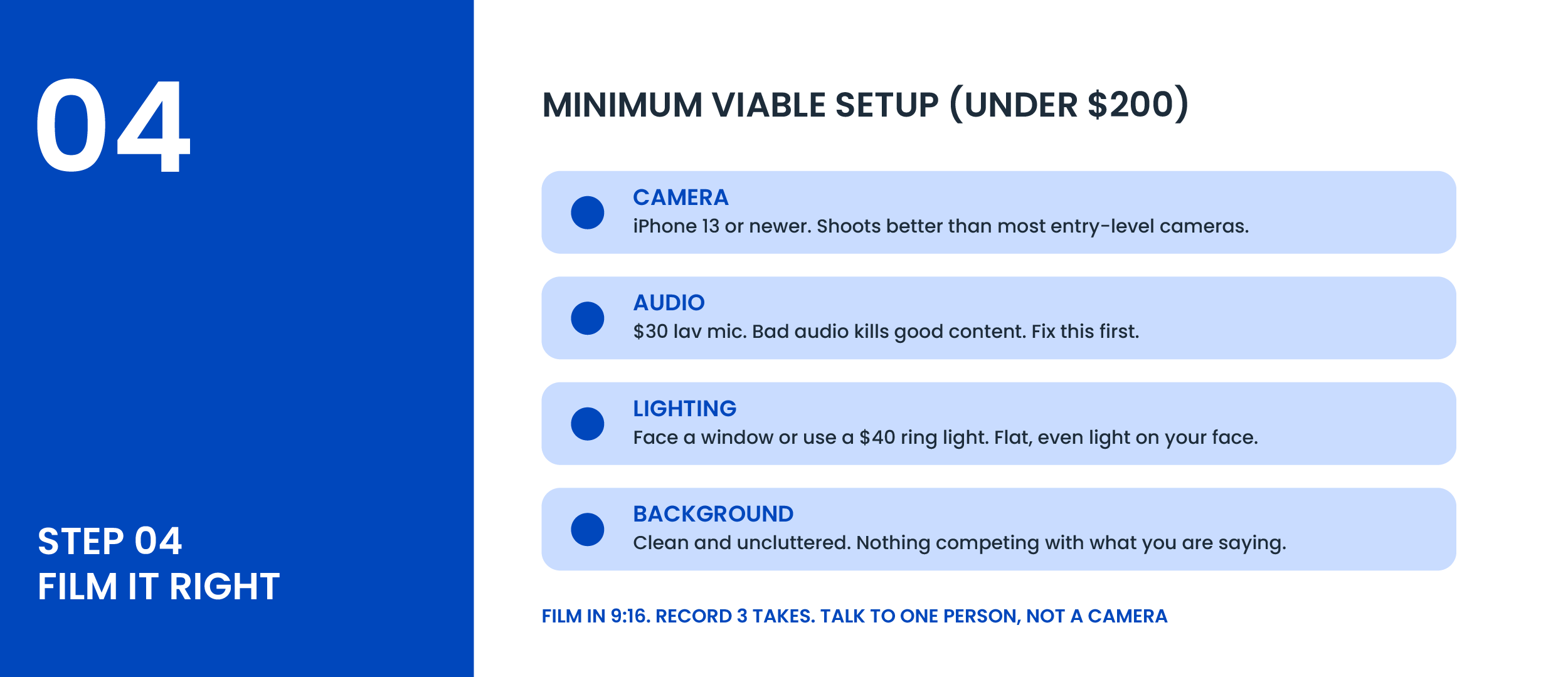 04

STEP 04
FILM IT RIGHT

MINIMUM VIABLE SETUP (UNDER \$200)

CAMERA
iPhone 13 or newer. Shoots better than most entry-level cameras.

AUDIO
\$30 lav mic. Bad audio kills good content. Fix this first.

LIGHTING
Face a window or use a \$40 ring light. Flat, even light on your face.

BACKGROUND
Clean and uncluttered. Nothing competing with what you are saying.

FILM IN 9:16. RECORD 3 TAKES. TALK TO ONE PERSON, NOT A CAMERA